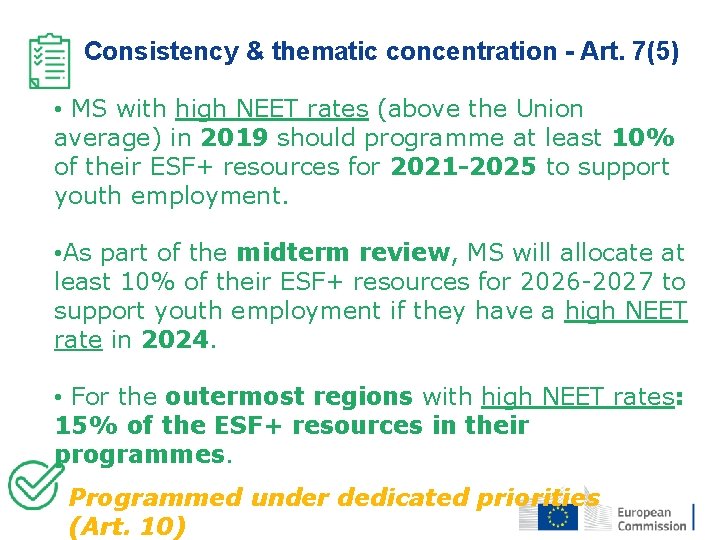 Consistency & thematic concentration - Art. 7(5)

• MS with high NEET rates (above the Union average) in 2019 should programme at least 10% of their ESF+ resources for 2021-2025 to support youth employment.

•As part of the midterm review, MS will allocate at least 10% of their ESF+ resources for 2026-2027 to support youth employment if they have a high NEET rate in 2024.

• For the outermost regions with high NEET rates: 15% of the ESF+ resources in their programmes.

Programmed under dedicated priorities (Art. 10)

European Commission